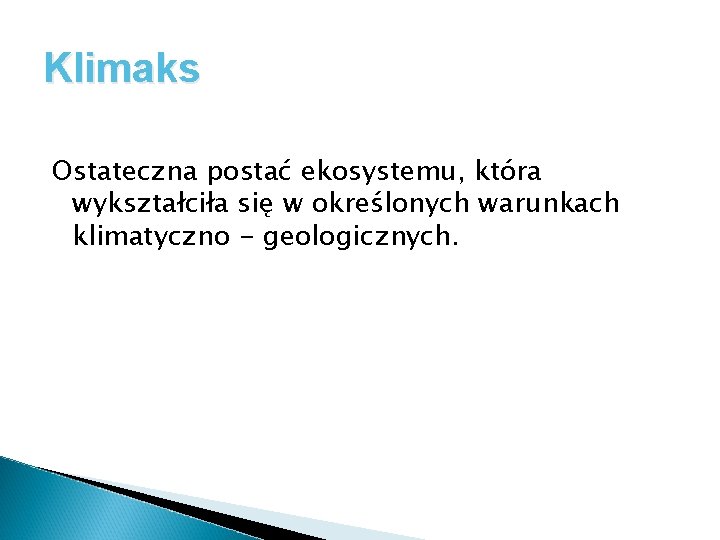 Klimaks

Ostateczna postać ekosystemu, która wykształciła się w określonych warunkach klimatyczno - geologicznych.